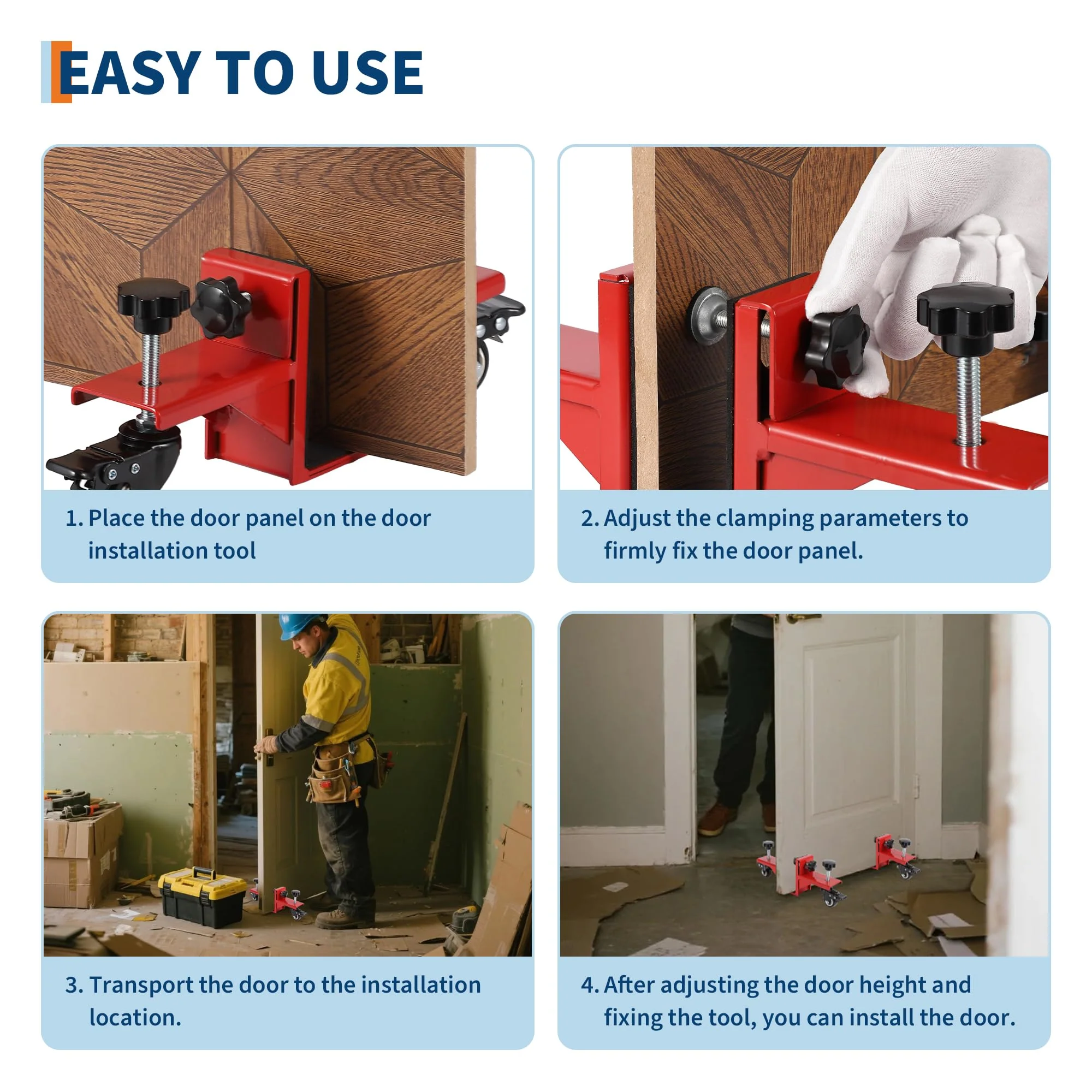 EASY TO USE

1. Place the door panel on the door installation tool

2. Adjust the clamping parameters to firmly fix the door panel.

3. Transport the door to the installation location.

4. After adjusting the door height and fixing the tool, you can install the door.